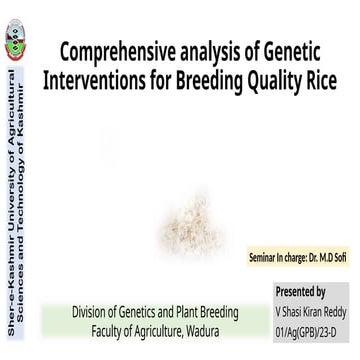 Sher-e-Kashmir University of Agricultural Sciences and Technology of Kashmir

Comprehensive analysis of Genetic Interventions for Breeding Quality Rice

Seminar In charge: Dr. M.D Sofi

Division of Genetics and Plant Breeding
Faculty of Agriculture, Wadura

Presented by
V Shasi Kiran Reddy
01/Ag(GPB)/23-D